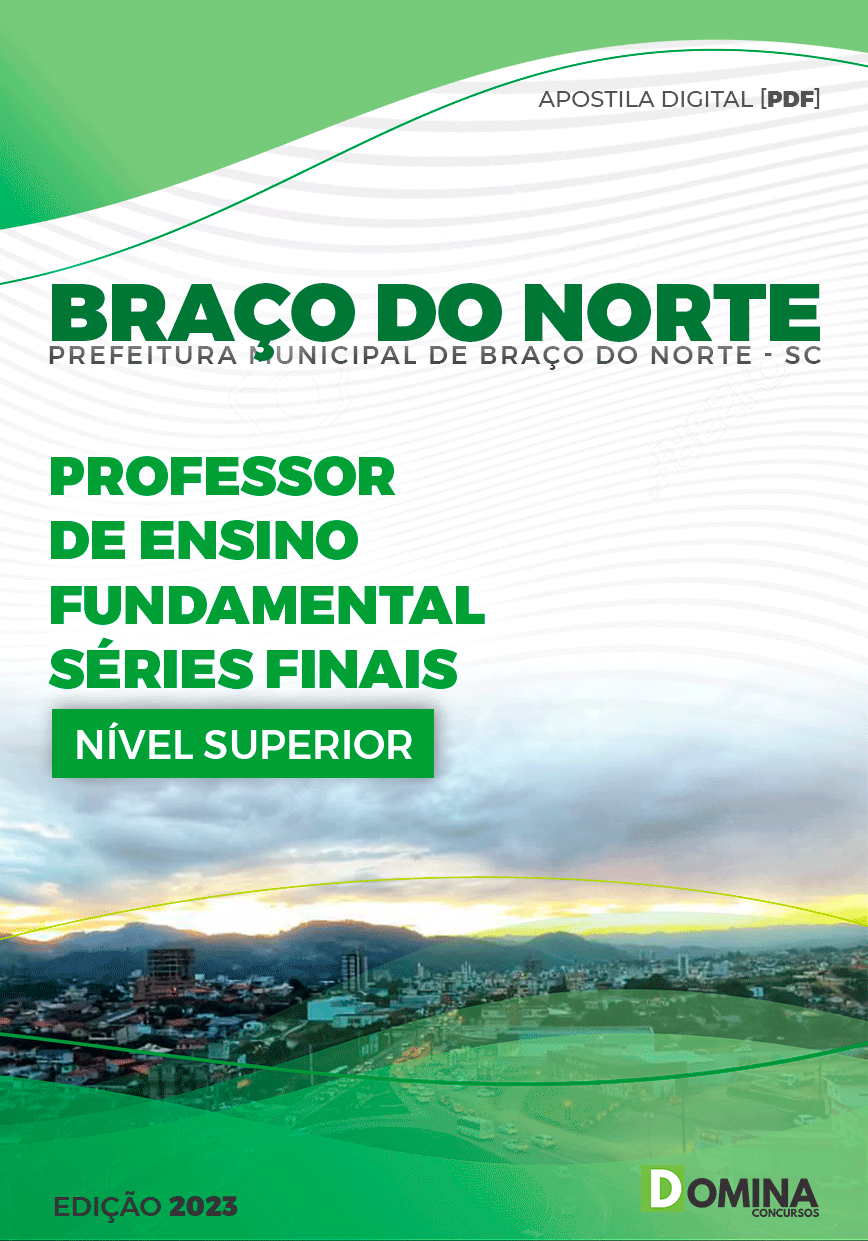 APOSTILA DIGITAL [PDF]

BRAÇO DO NORTE
PREFEITURA MUNICIPAL DE BRAÇO DO NORTE - SC

PROFESSOR DE ENSINO FUNDAMENTAL SÉRIES FINAIS

NÍVEL SUPERIOR

EDIÇÃO 2023

DOMINA CONCURSOS